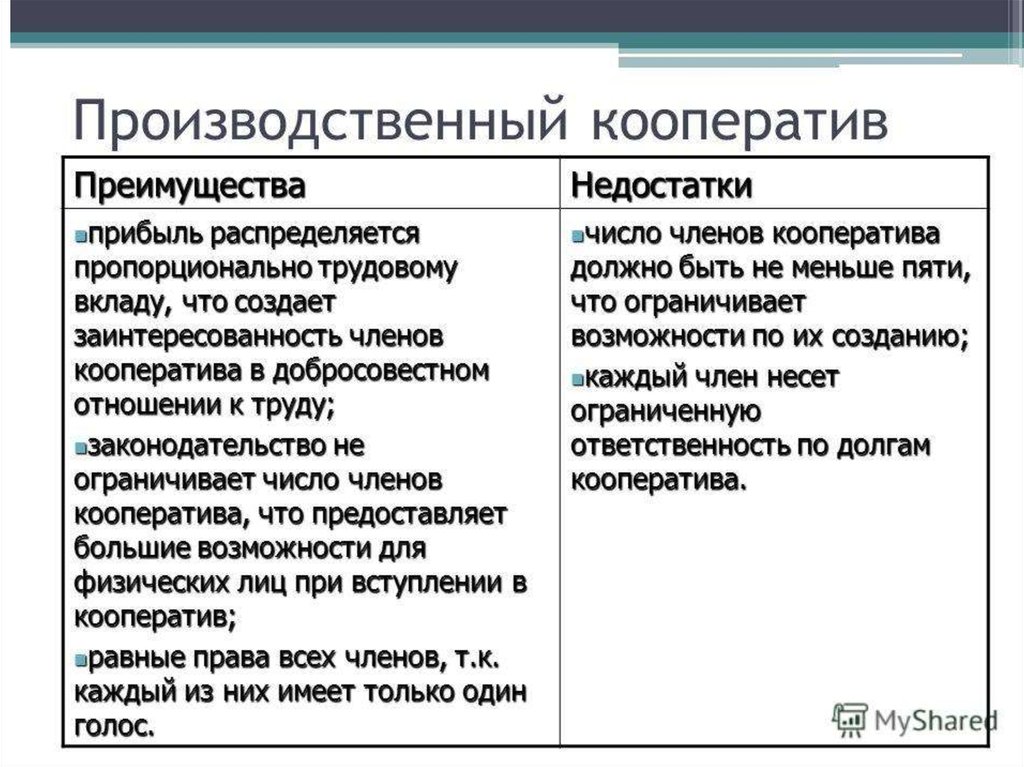 Производственный кооператив

| Преимущества | Недостатки |
|---|---|
| ▪прибыль распределяется пропорционально трудовому вкладу, что создает заинтересованность членов кооператива в добросовестном отношении к труду; ▪законодательство не ограничивает число членов кооператива, что предоставляет большие возможности для физических лиц при вступлении в кооператив; ▪равные права всех членов, т.к. каждый из них имеет только один голос. | ▪число членов кооператива должно быть не меньше пяти, что ограничивает возможности по их созданию; ▪каждый член несет ограниченную ответственность по долгам кооператива. |

MyShared